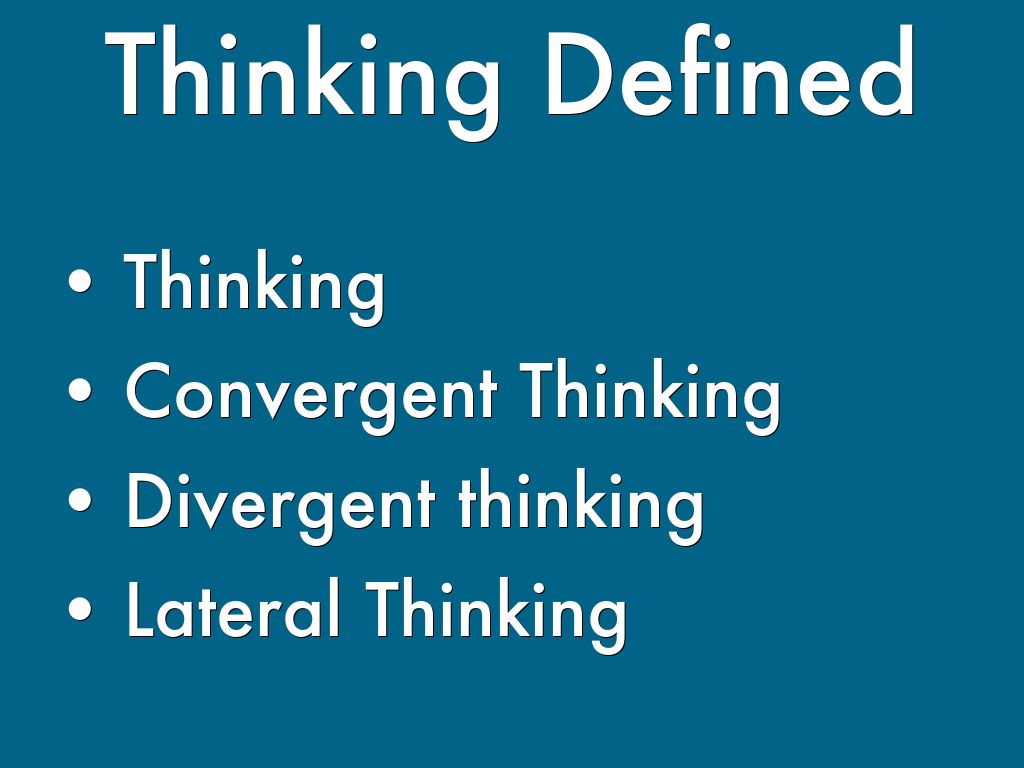 Thinking Defined

• Thinking
• Convergent Thinking
• Divergent thinking
• Lateral Thinking